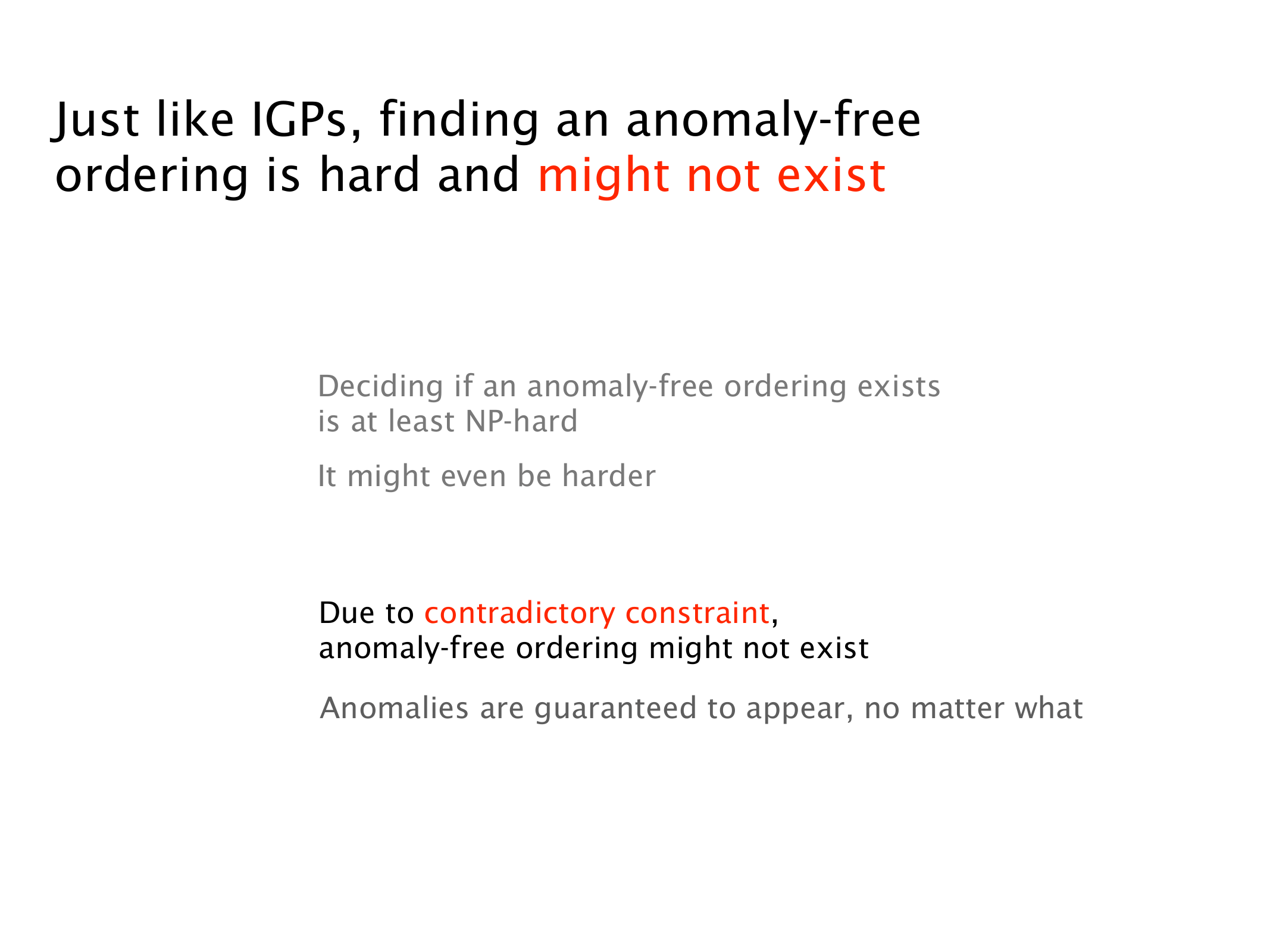 Just like IGPs, finding an anomaly-free ordering is hard and might not exist

Deciding if an anomaly-free ordering exists is at least NP-hard

It might even be harder

Due to contradictory constraint, anomaly-free ordering might not exist

Anomalies are guaranteed to appear, no matter what